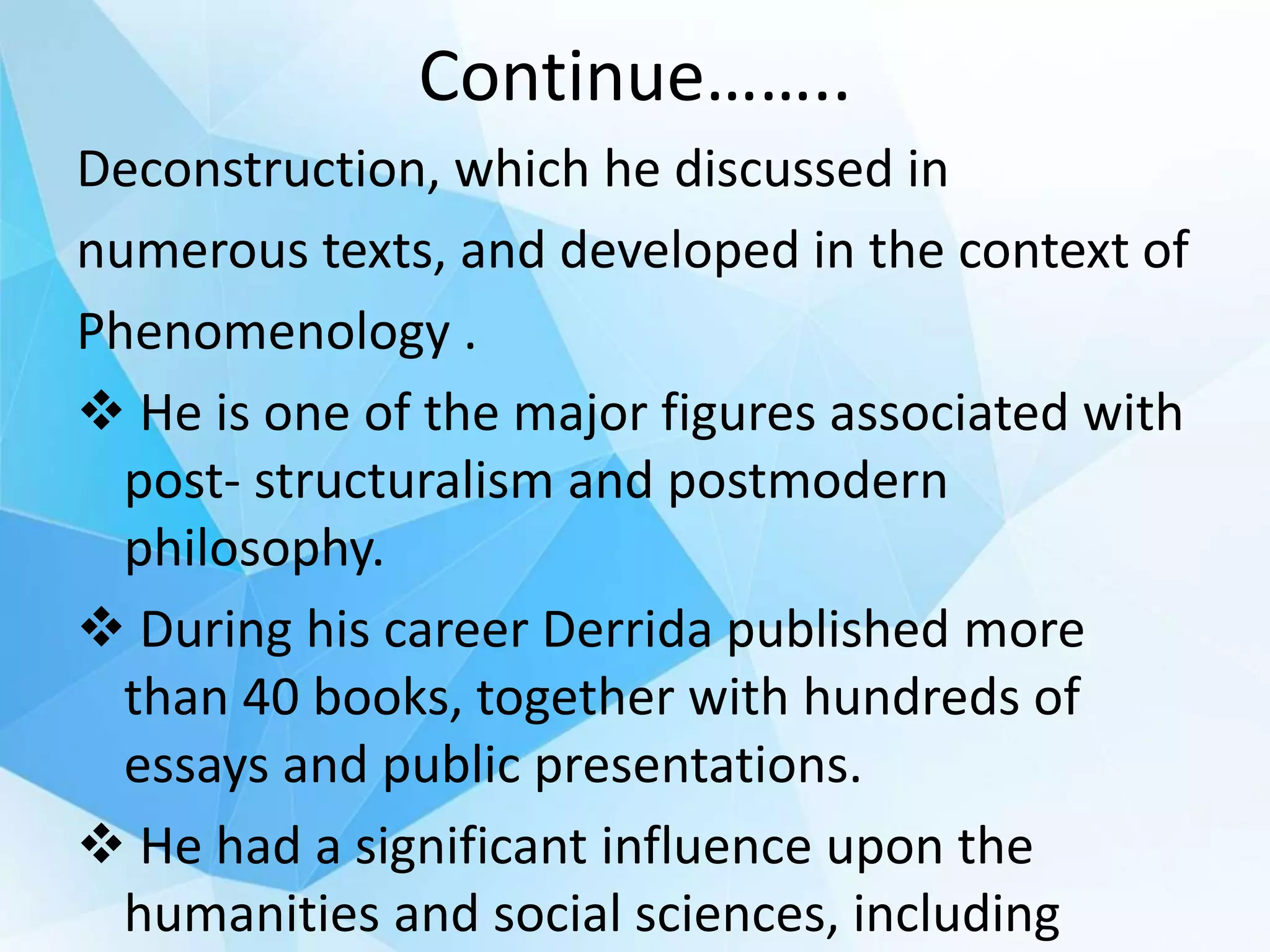 Continue……..

Deconstruction, which he discussed in numerous texts, and developed in the context of Phenomenology .

❖ He is one of the major figures associated with post- structuralism and postmodern philosophy.

❖ During his career Derrida published more than 40 books, together with hundreds of essays and public presentations.

❖ He had a significant influence upon the humanities and social sciences, including